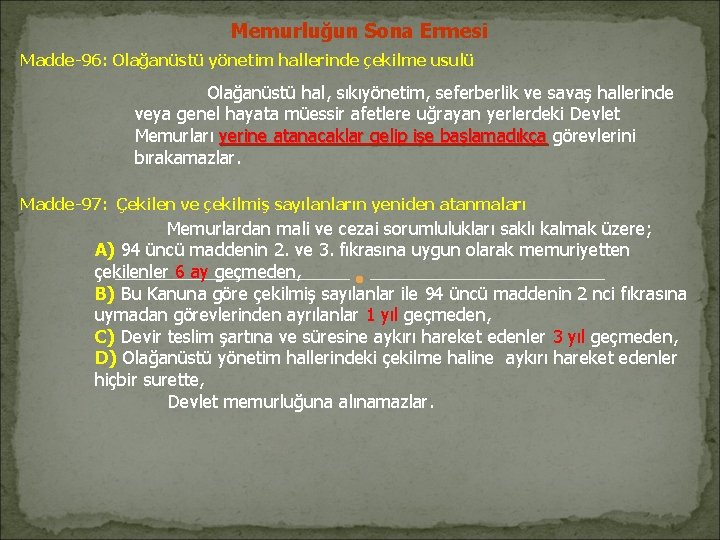 Memurluğun Sona Ermesi

Madde-96: Olağanüstü yönetim hallerinde çekilme usulü

Olağanüstü hal, sıkıyönetim, seferberlik ve savaş hallerinde veya genel hayata müessir afetlere uğrayan yerlerdeki Devlet Memurları yerine atanacaklar gelip işe başlamadıkça görevlerini bırakamazlar.

Madde-97: Çekilen ve çekilmiş sayılanların yeniden atanmaları

Memurlardan mali ve cezai sorumlulukları saklı kalmak üzere;
A) 94 üncü maddenin 2. ve 3. fıkrasına uygun olarak memuriyetten çekilenler 6 ay geçmeden,
B) Bu Kanuna göre çekilmiş sayılanlar ile 94 üncü maddenin 2 nci fıkrasına uymadan görevlerinden ayrılanlar 1 yıl geçmeden,
C) Devir teslim şartına ve süresine aykırı hareket edenler 3 yıl geçmeden,
D) Olağanüstü yönetim hallerindeki çekilme haline aykırı hareket edenler hiçbir surette,
Devlet memurluğuna alınamazlar.